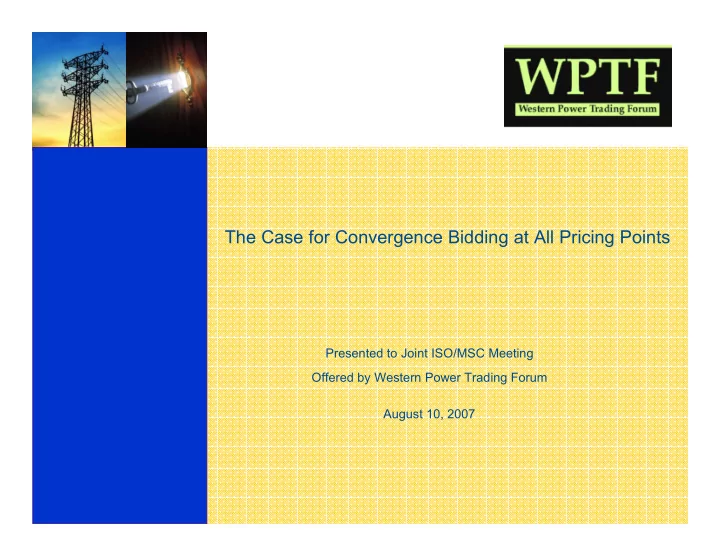 WPTF
Western Power Trading Forum

The Case for Convergence Bidding at All Pricing Points

Presented to Joint ISO/MSC Meeting

Offered by Western Power Trading Forum

August 10, 2007